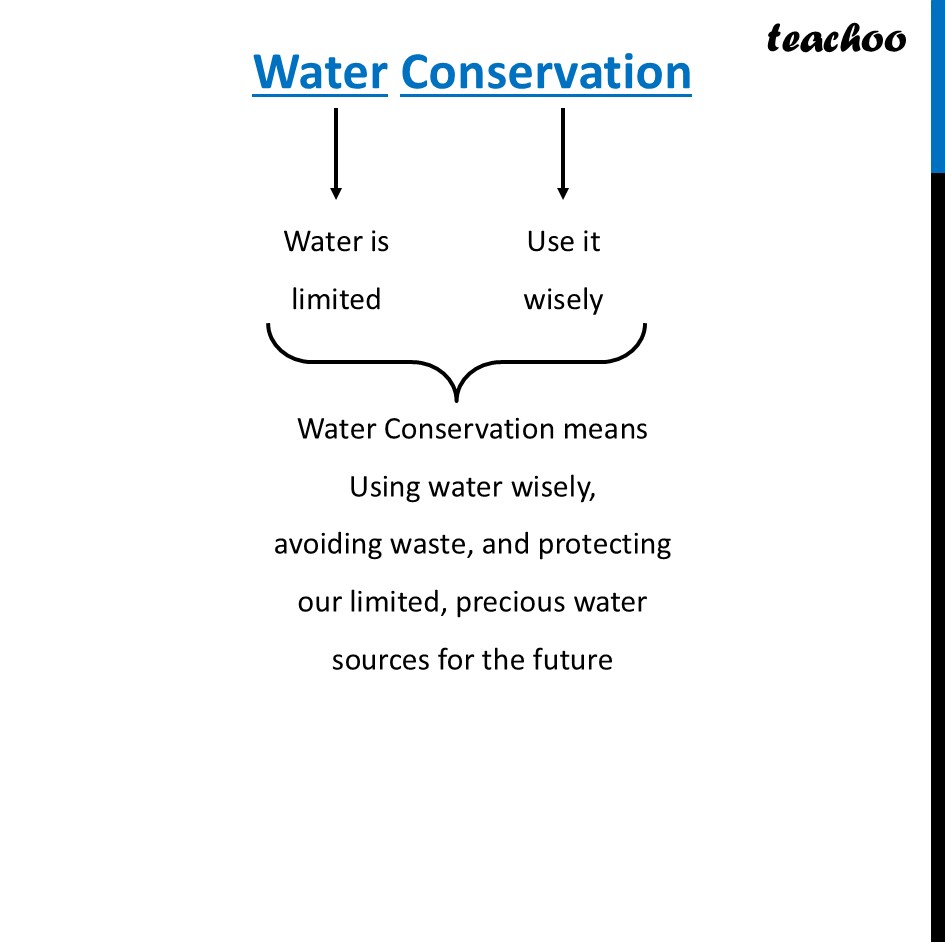 teachoo

Water Conservation

Water is limited

Use it wisely

Water Conservation means Using water wisely, avoiding waste, and protecting our limited, precious water sources for the future